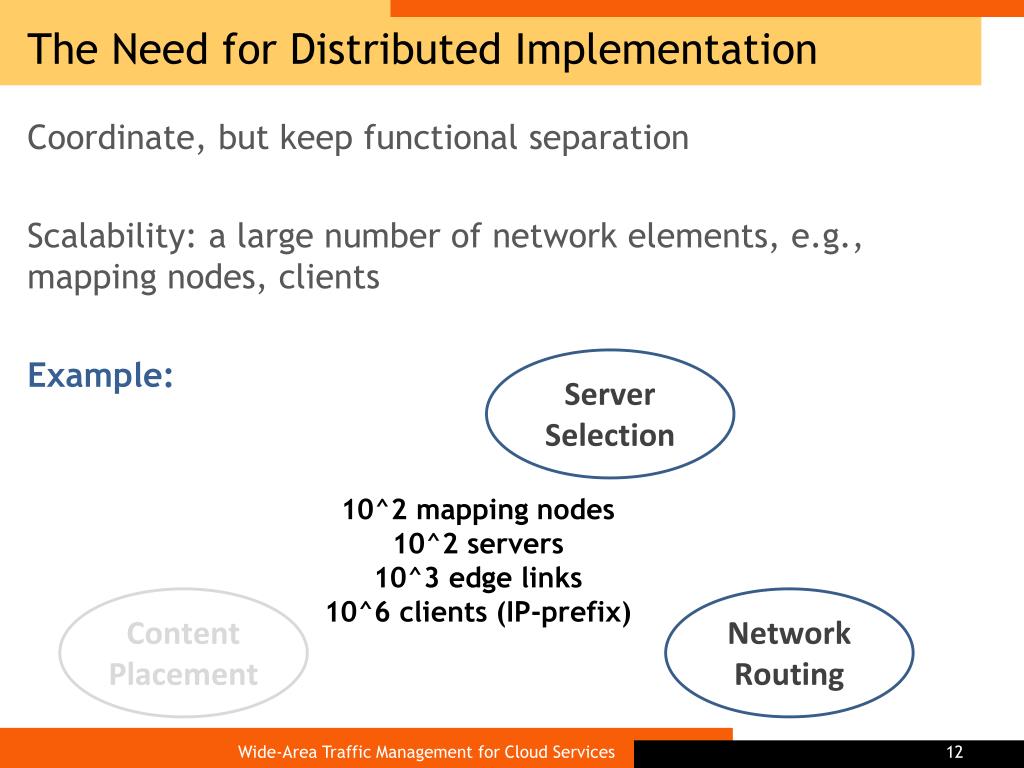 The Need for Distributed Implementation

Coordinate, but keep functional separation

Scalability: a large number of network elements, e.g., mapping nodes, clients

Example:

Server Selection

10^2 mapping nodes
10^2 servers
10^3 edge links
10^6 clients (IP-prefix)

Content Placement

Network Routing

Wide-Area Traffic Management for Cloud Services

12